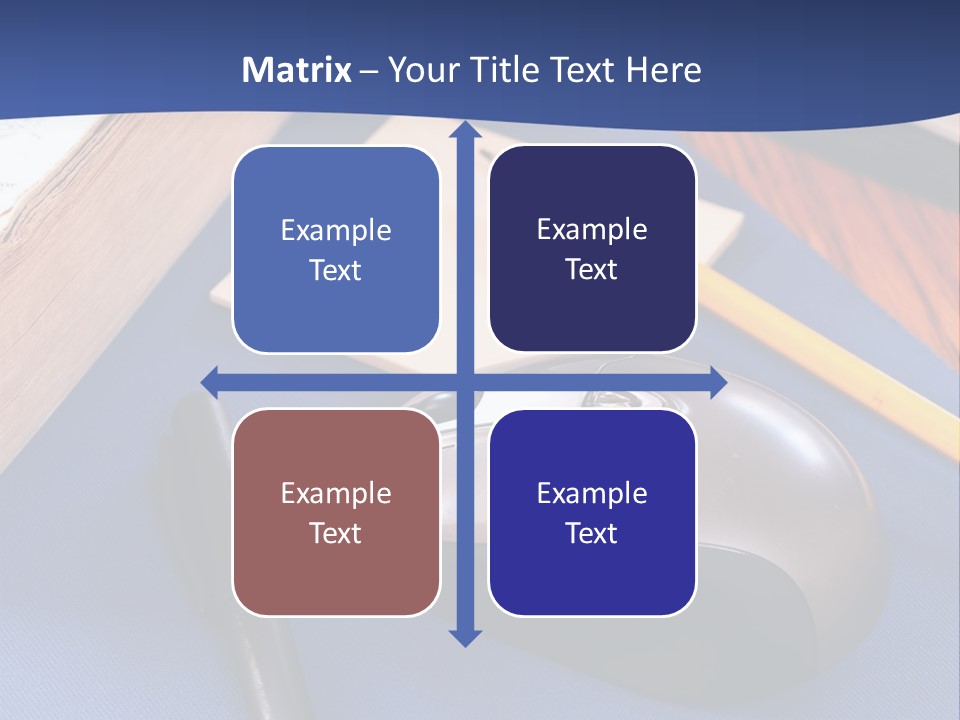 Matrix – Your Title Text Here

Example Text

Example Text

Example Text

Example Text